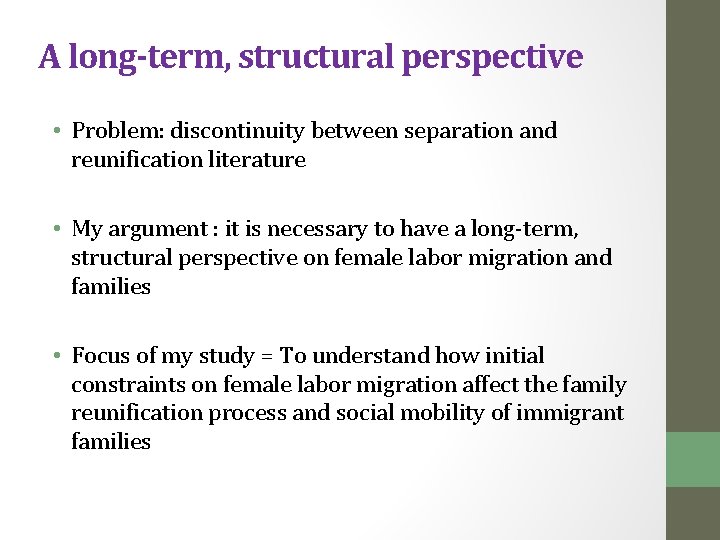 A long-term, structural perspective

• Problem: discontinuity between separation and reunification literature

• My argument : it is necessary to have a long-term, structural perspective on female labor migration and families

• Focus of my study = To understand how initial constraints on female labor migration affect the family reunification process and social mobility of immigrant families